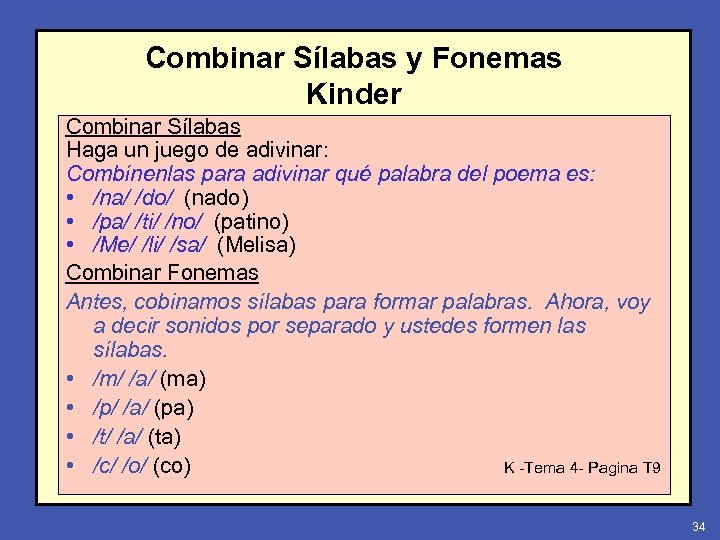 Combinar Sílabas y Fonemas
Kinder

Combinar Sílabas
Haga un juego de adivinar:
Combínenlas para adivinar qué palabra del poema es:
• /na/ /do/ (nado)
• /pa/ /ti/ /no/ (patino)
• /Me/ /li/ /sa/ (Melisa)

Combinar Fonemas
Antes, cobinamos sílabas para formar palabras. Ahora, voy a decir sonidos por separado y ustedes formen las sílabas.
• /m/ /a/ (ma)
• /p/ /a/ (pa)
• /t/ /a/ (ta)
• /c/ /o/ (co)

K -Tema 4- Pagina T9

34